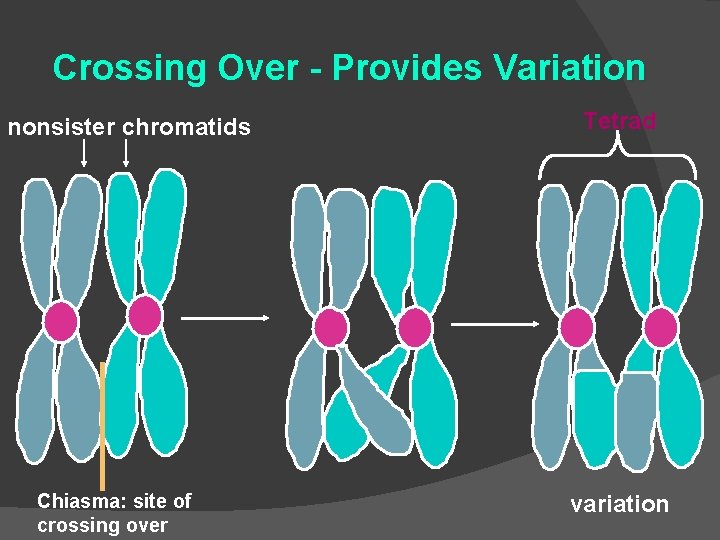 Crossing Over - Provides Variation

nonsister chromatids

Tetrad

Chiasma: site of crossing over

variation